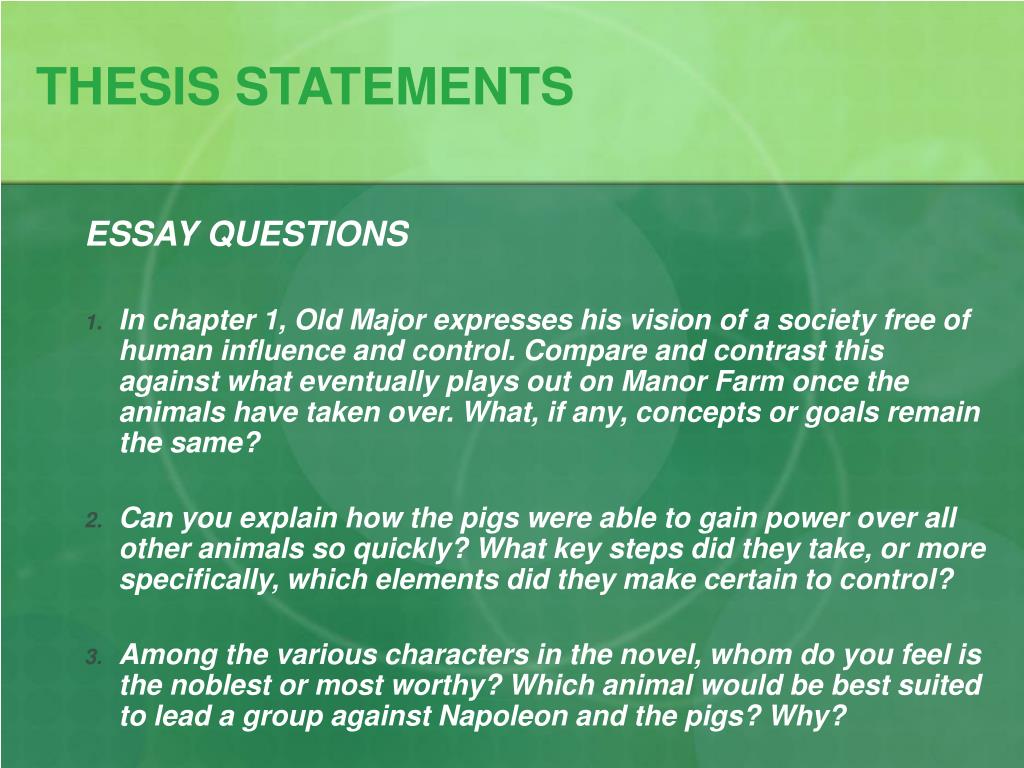 THESIS STATEMENTS

ESSAY QUESTIONS

1. In chapter 1, Old Major expresses his vision of a society free of human influence and control. Compare and contrast this against what eventually plays out on Manor Farm once the animals have taken over. What, if any, concepts or goals remain the same?

2. Can you explain how the pigs were able to gain power over all other animals so quickly? What key steps did they take, or more specifically, which elements did they make certain to control?

3. Among the various characters in the novel, whom do you feel is the noblest or most worthy? Which animal would be best suited to lead a group against Napoleon and the pigs? Why?